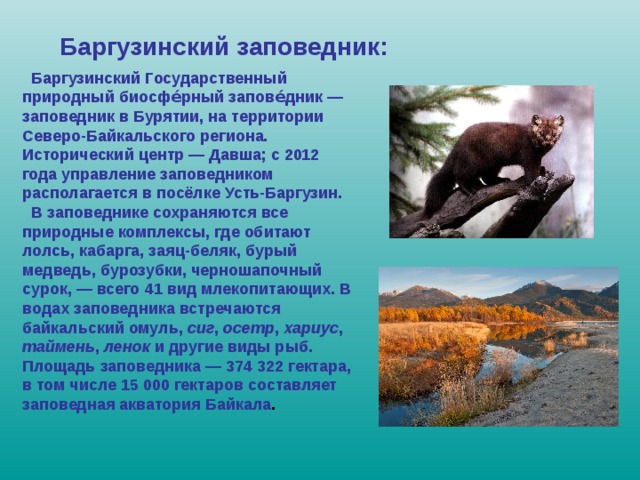 Баргузинский заповедник:

Баргузинский Государственный природный биосфе́рный запове́дник — заповедник в Бурятии, на территории Северо-Байкальского региона. Исторический центр — Давша; с 2012 года управление заповедником располагается в посёлке Усть-Баргузин.

В заповеднике сохраняются все природные комплексы, где обитают лолсь, кабарга, заяц-беляк, бурый медведь, бурозубки, черношапочный сурок, — всего 41 вид млекопитающих. В водах заповедника встречаются байкальский омуль, сиг, осетр, хариус, таймень, ленок и другие виды рыб. Площадь заповедника — 374 322 гектара, в том числе 15 000 гектаров составляет заповедная акватория Байкала.